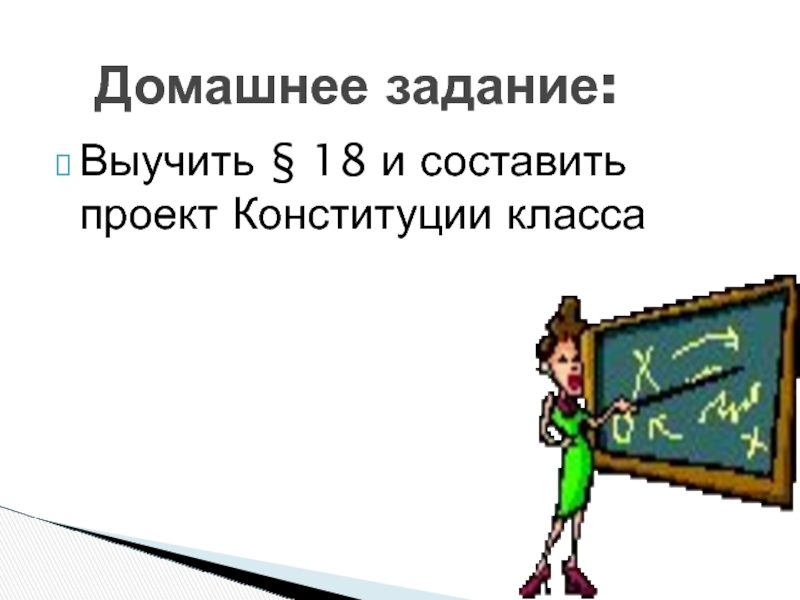 Домашнее задание:

Выучить § 18 и составить проект Конституции класса